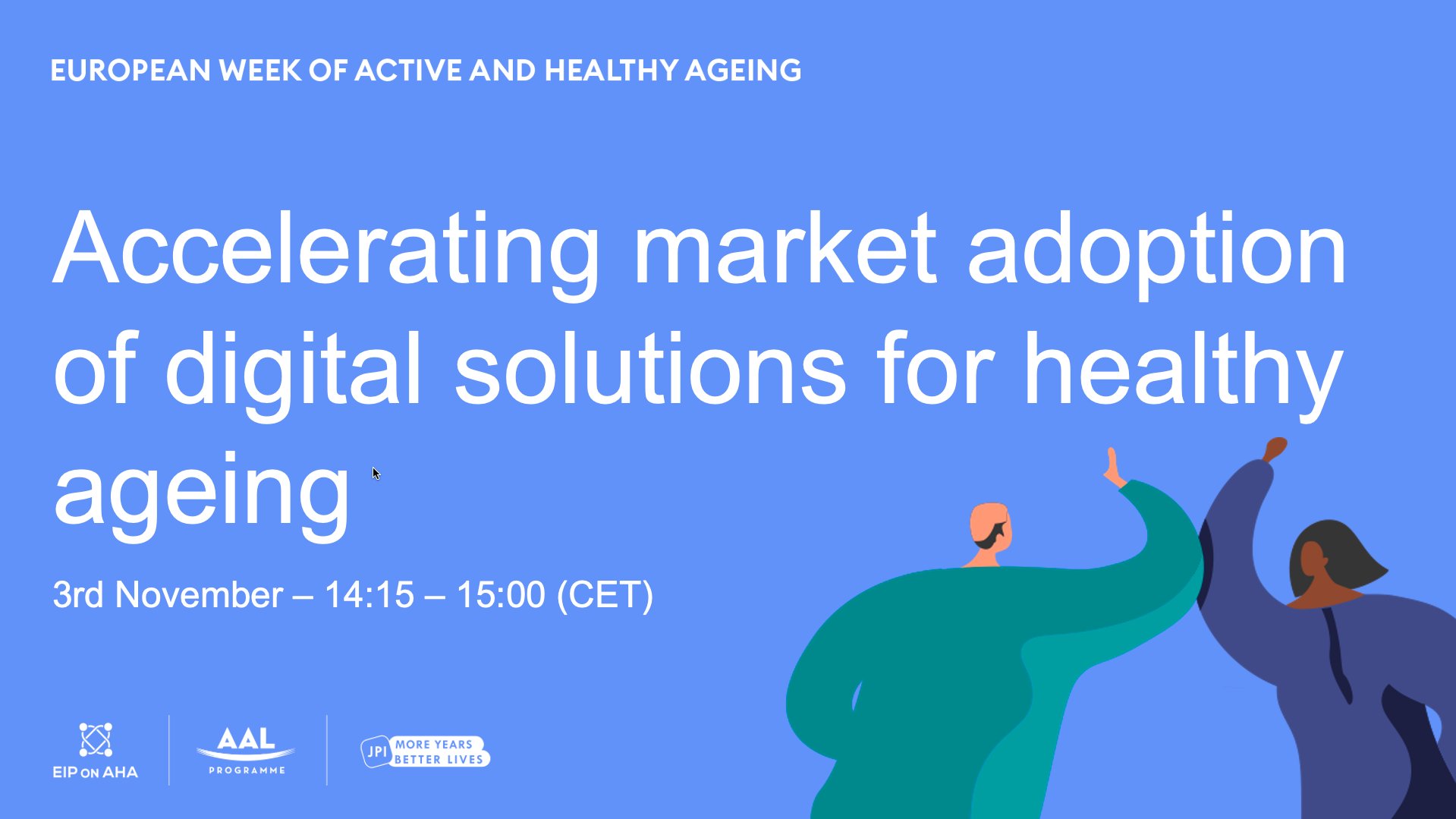 EUROPEAN WEEK OF ACTIVE AND HEALTHY AGEING

Accelerating market adoption of digital solutions for healthy ageing

3rd November – 14:15 – 15:00 (CET)

EIP ON AHA

AAL PROGRAMME

JPI MORE YEARS BETTER LIVES